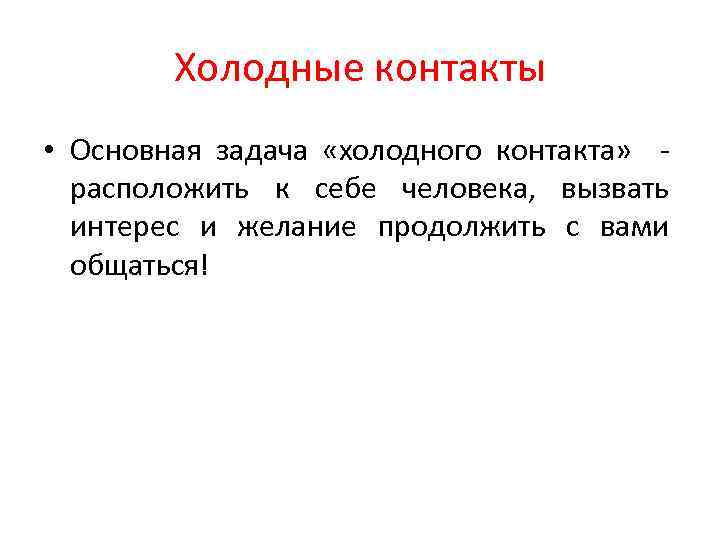 Холодные контакты

• Основная задача «холодного контакта» - расположить к себе человека, вызвать интерес и желание продолжить с вами общаться!